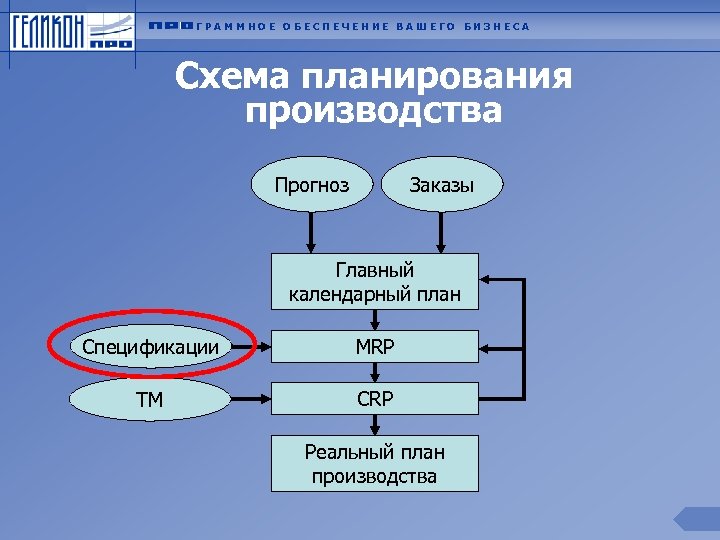 ГЕЛИКОН ПРО

ПРОГРАММНОЕ ОБЕСПЕЧЕНИЕ ВАШЕГО БИЗНЕСА

Схема планирования производства

Прогноз

Заказы

Главный календарный план

Спецификации

MRP

ТМ

CRP

Реальный план производства